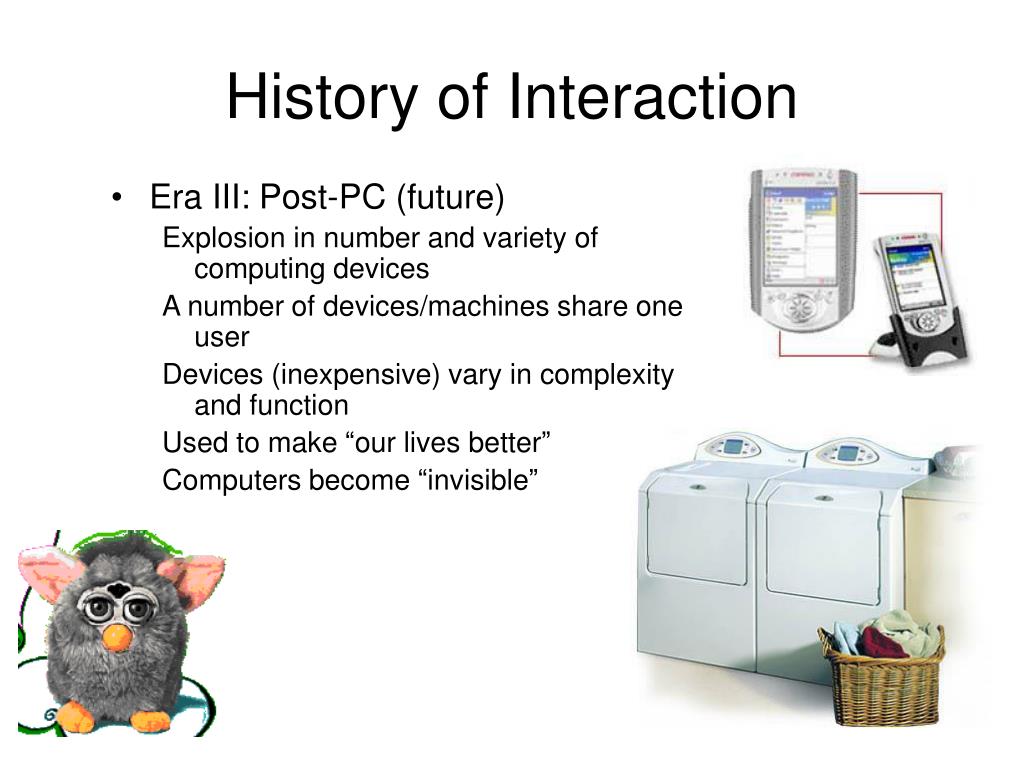 History of Interaction

• Era III: Post-PC (future)

Explosion in number and variety of computing devices

A number of devices/machines share one user

Devices (inexpensive) vary in complexity and function

Used to make “our lives better”

Computers become “invisible”